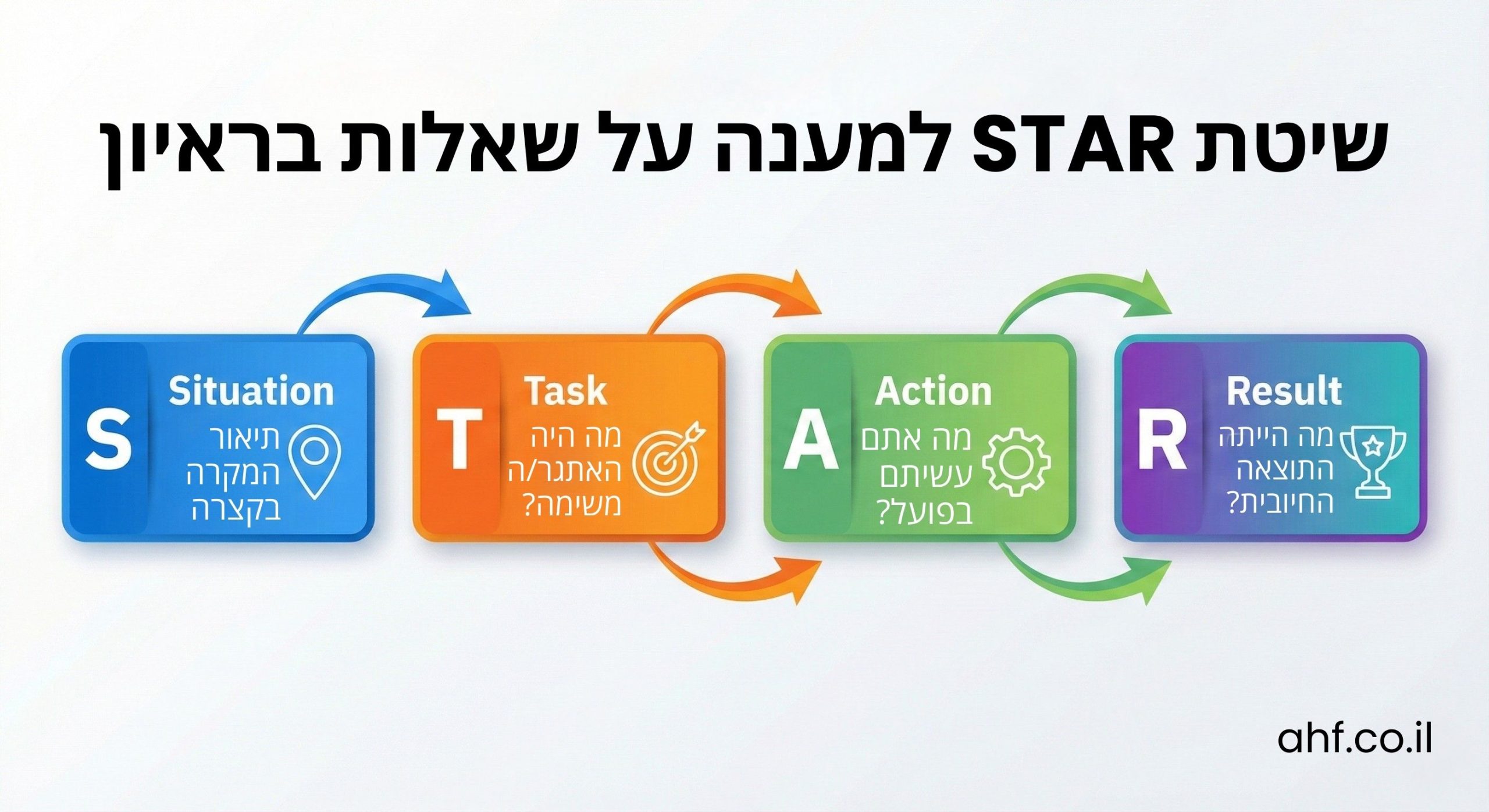 שיטת STAR למענה על שאלות בראיון

S
Situation
תיאור המקרה בקצרה

T
Task
מה היה האתגר/ה משימה?

A
Action
מה אתם עשיתם בפועל?

R
Result
מה הייתה התוצאה החיובית?

ahf.co.il